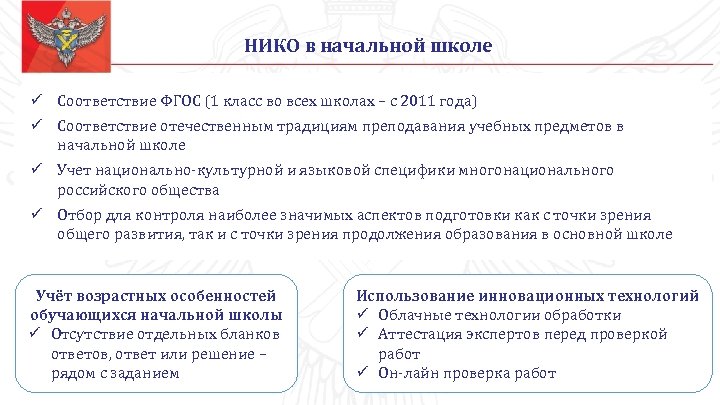 НИКО в начальной школе

✓ Соответствие ФГОС (1 класс во всех школах – с 2011 года)
✓ Соответствие отечественным традициям преподавания учебных предметов в начальной школе
✓ Учет национально-культурной и языковой специфики многонационального российского общества
✓ Отбор для контроля наиболее значимых аспектов подготовки как с точки зрения общего развития, так и с точки зрения продолжения образования в основной школе

Учёт возрастных особенностей обучающихся начальной школы
✓ Отсутствие отдельных бланков ответов, ответ или решение – рядом с заданием

Использование инновационных технологий
✓ Облачные технологии обработки
✓ Аттестация экспертов перед проверкой работ
✓ Он-лайн проверка работ